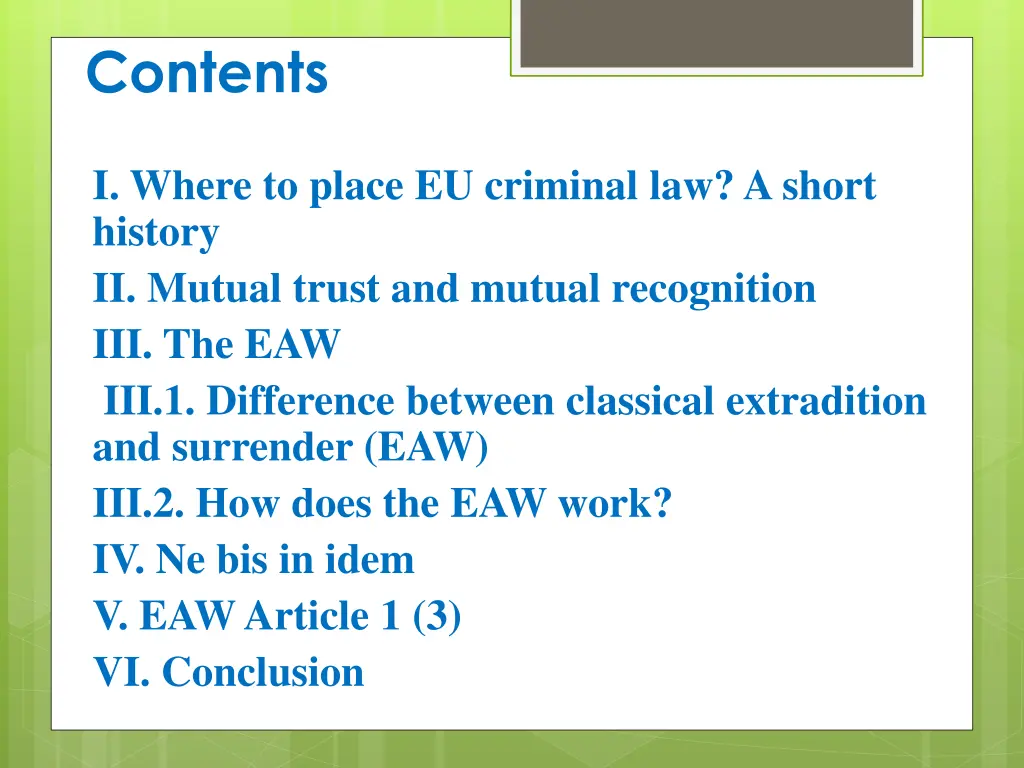 Contents

I. Where to place EU criminal law? A short history

II. Mutual trust and mutual recognition

III. The EAW

III.1. Difference between classical extradition and surrender (EAW)

III.2. How does the EAW work?

IV. Ne bis in idem

V. EAW Article 1 (3)

VI. Conclusion